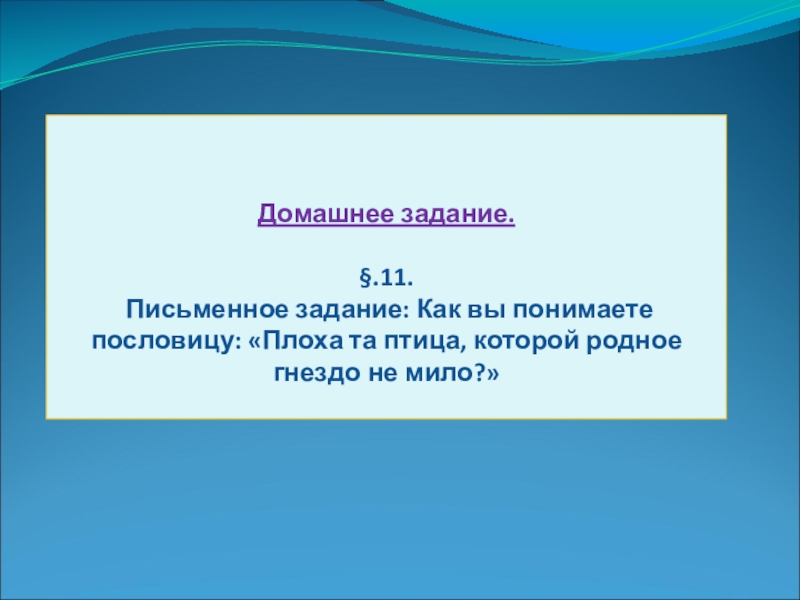 Домашнее задание.

§.11.
Письменное задание: Как вы понимаете пословицу: «Плоха та птица, которой родное гнездо не мило?»